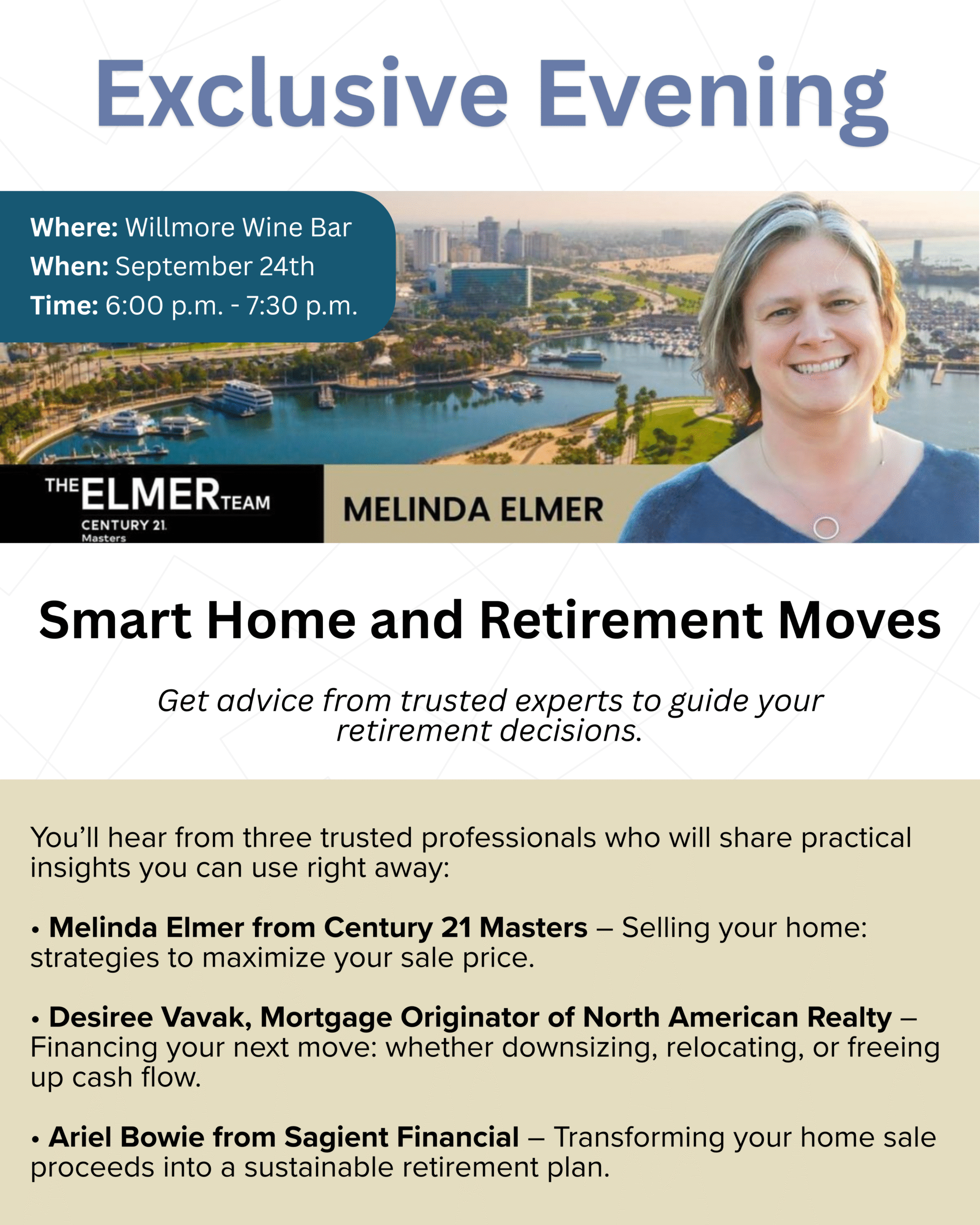 Exclusive Evening

Where: Willmore Wine Bar
When: September 24th
Time: 6:00 p.m. - 7:30 p.m.

THE ELMER TEAM
CENTURY 21
Masters

MELINDA ELMER

Smart Home and Retirement Moves

Get advice from trusted experts to guide your retirement decisions.

You'll hear from three trusted professionals who will share practical insights you can use right away:

• Melinda Elmer from Century 21 Masters – Selling your home: strategies to maximize your sale price.

• Desiree Vavak, Mortgage Originator of North American Realty – Financing your next move: whether downsizing, relocating, or freeing up cash flow.

• Ariel Bowie from Sagient Financial – Transforming your home sale proceeds into a sustainable retirement plan.